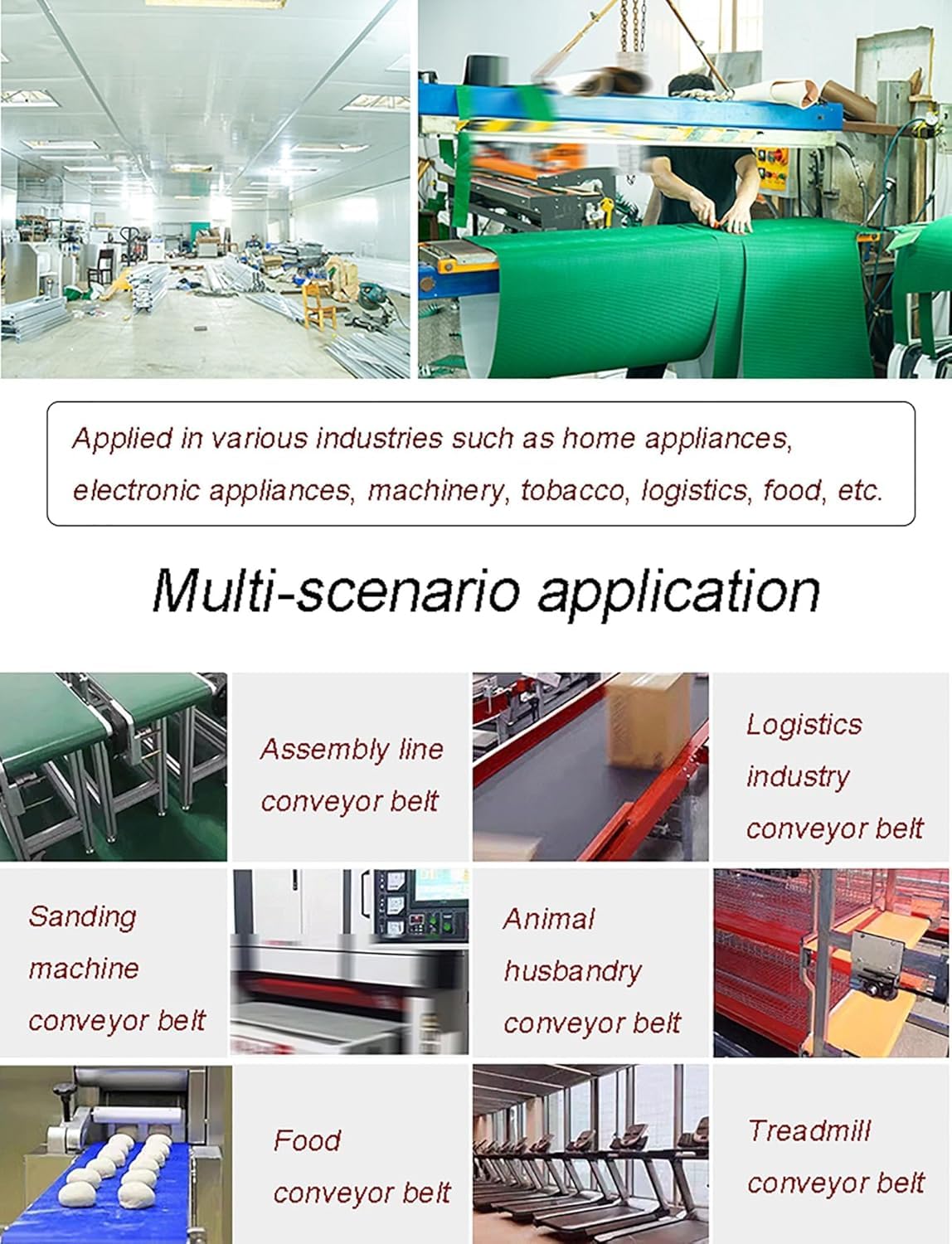 Applied in various industries such as home appliances, electronic appliances, machinery, tobacco, logistics, food, etc.

Multi-scenario application

Assembly line conveyor belt

Logistics industry conveyor belt

Sanding machine conveyor belt

Animal husbandry conveyor belt

Food conveyor belt

Treadmill conveyor belt